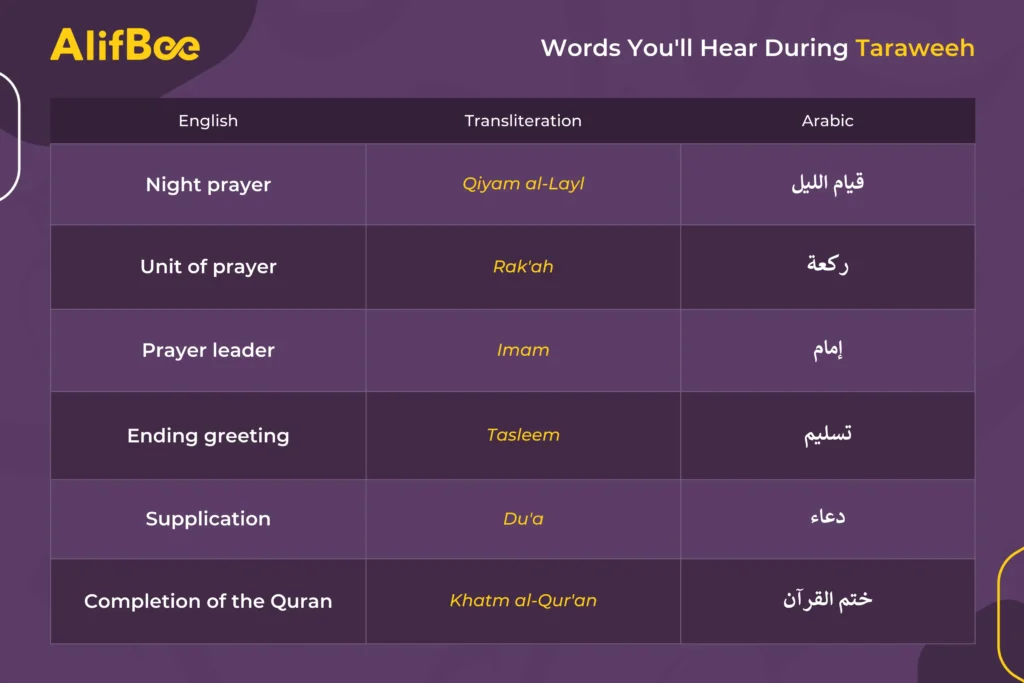 AlifBee

Words You'll Hear During Taraweeh

| English | Transliteration | Arabic |
|---|---|---|
| Night prayer | Qiyam al-Layl | قيام الليل |
| Unit of prayer | Rak'ah | ركعة |
| Prayer leader | Imam | إمام |
| Ending greeting | Tasleem | تسليم |
| Supplication | Du'a | دعاء |
| Completion of the Quran | Khatm al-Qur'an | ختم القرآن |